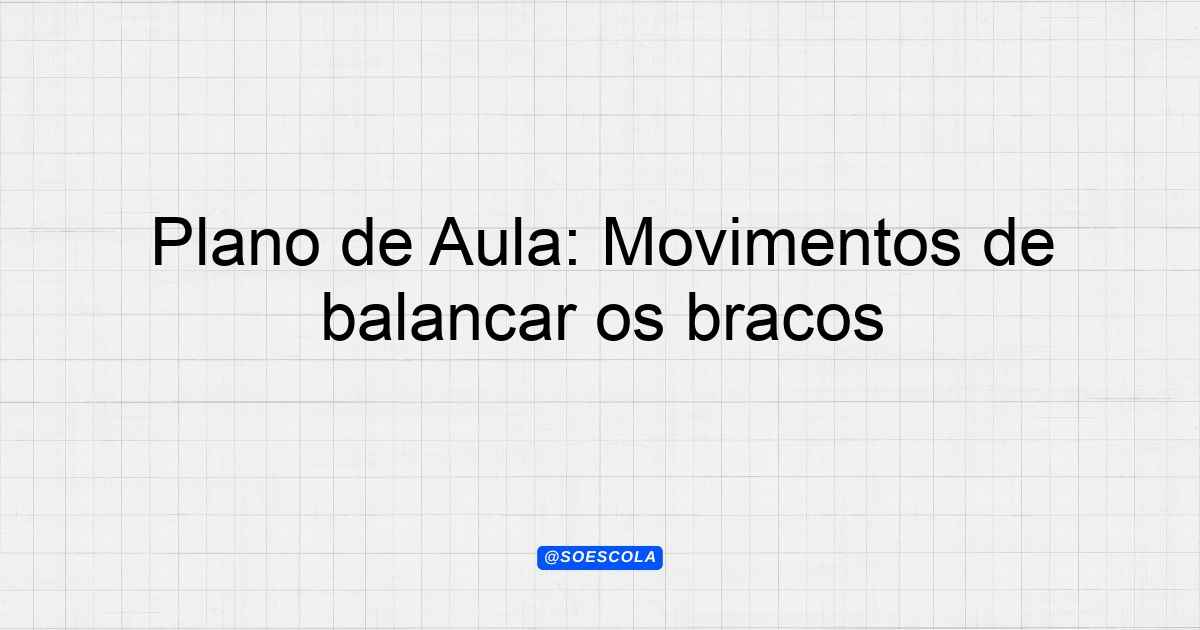 Plano de Aula: Movimentos de balancar os bracos

@SOESCOLA